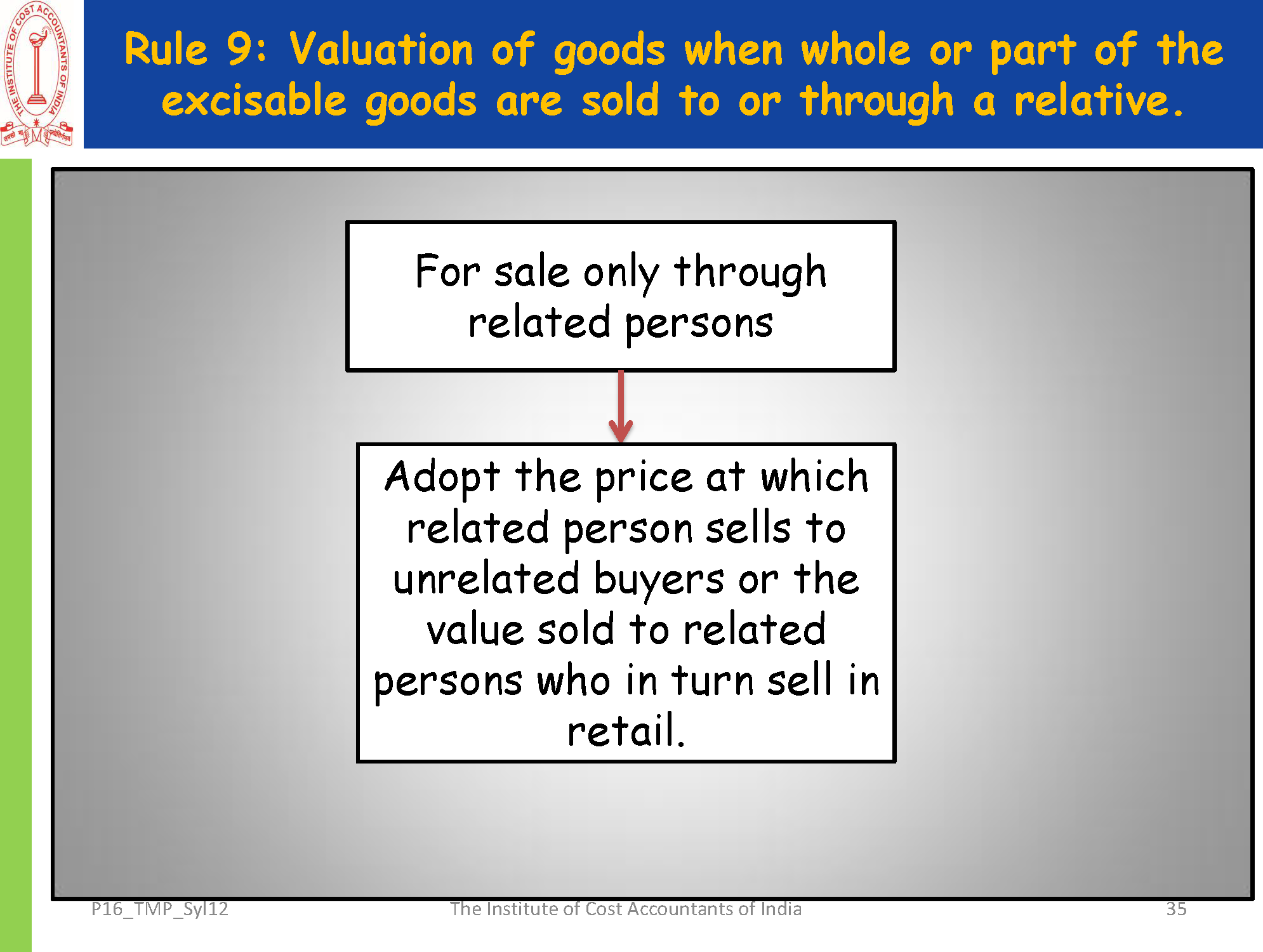 THE INSTITUTE OF COST ACCOUNTANTS OF INDIA

Rule 9: Valuation of goods when whole or part of the excisable goods are sold to or through a relative.

For sale only through related persons

Adopt the price at which related person sells to unrelated buyers or the value sold to related persons who in turn sell in retail.

P16_TMP_Syl12

The Institute of Cost Accountants of India

35